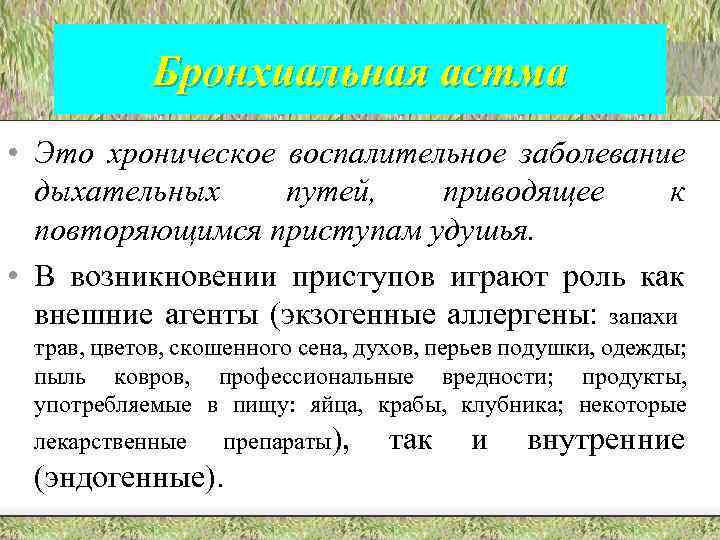 Бронхиальная астма

• Это хроническое воспалительное заболевание дыхательных путей, приводящее к повторяющимся приступам удушья.

• В возникновении приступов играют роль как внешние агенты (экзогенные аллергены: запахи трав, цветов, скошенного сена, духов, перьев подушки, одежды; пыль ковров, профессиональные вредности; продукты, употребляемые в пищу: яйца, крабы, клубника; некоторые лекарственные препараты), так и внутренние (эндогенные).